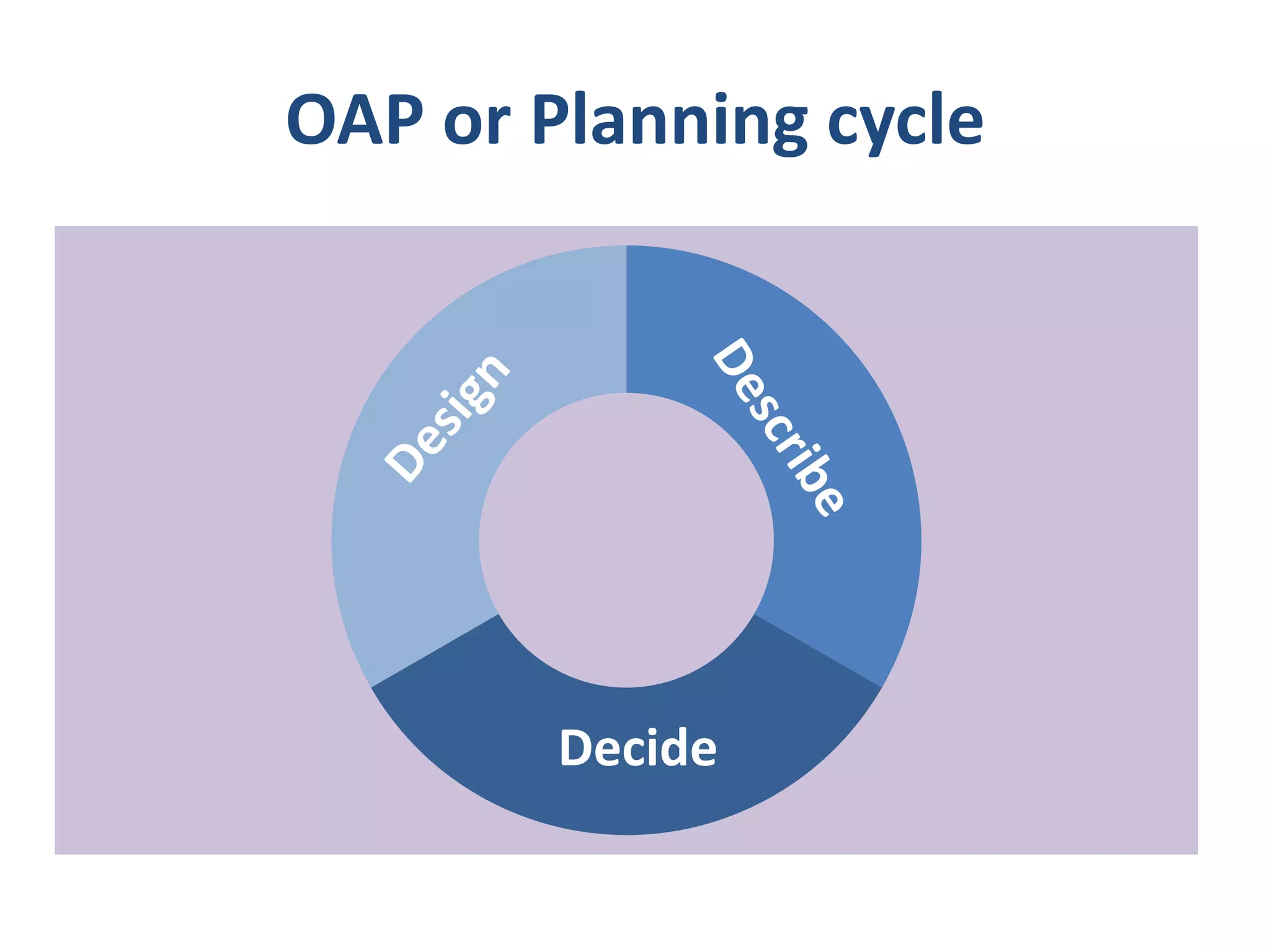 OAP or Planning cycle

Describe

Decide

Design